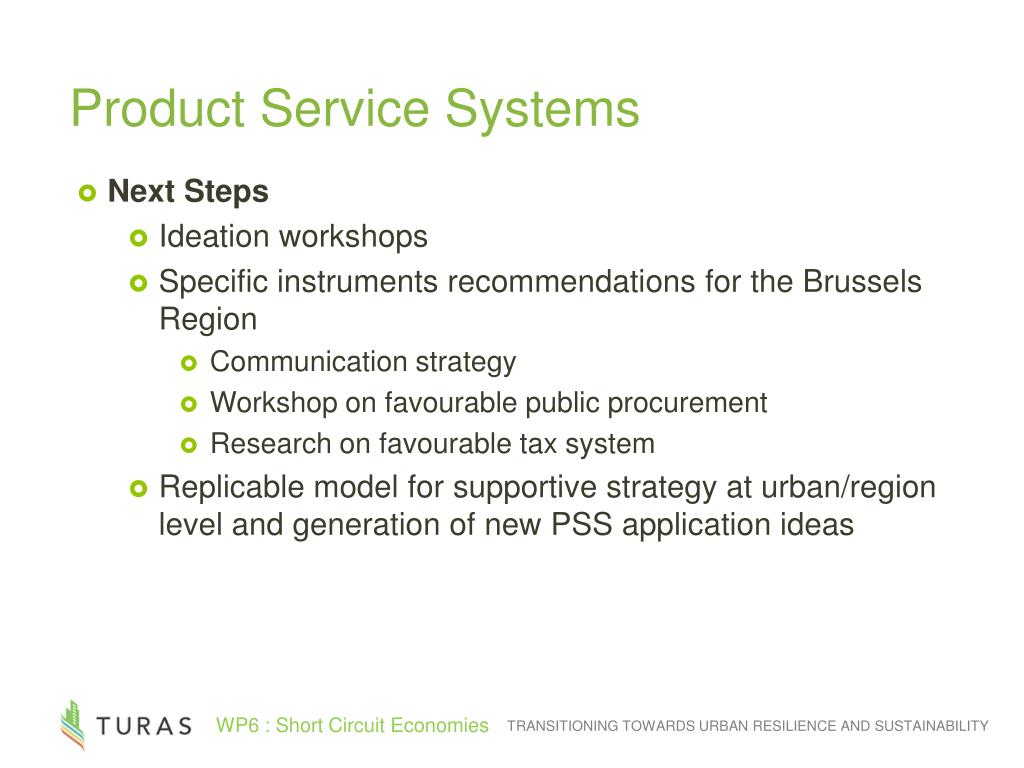 Product Service Systems

Next Steps

Ideation workshops

Specific instruments recommendations for the Brussels Region

Communication strategy

Workshop on favourable public procurement

Research on favourable tax system

Replicable model for supportive strategy at urban/region level and generation of new PSS application ideas

TURAS WP6 : Short Circuit Economies TRANSITIONING TOWARDS URBAN RESILIENCE AND SUSTAINABILITY